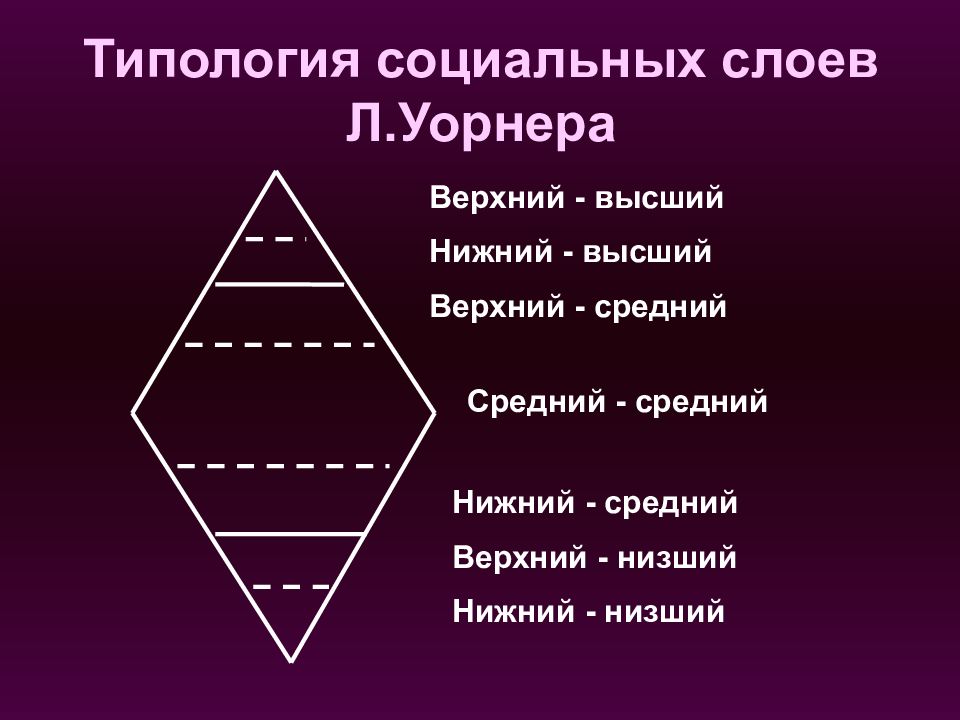 Типология социальных слоев Л.Уорнера

Верхний - высший

Нижний - высший

Верхний - средний

Средний - средний

Нижний - средний

Верхний - низший

Нижний - низший